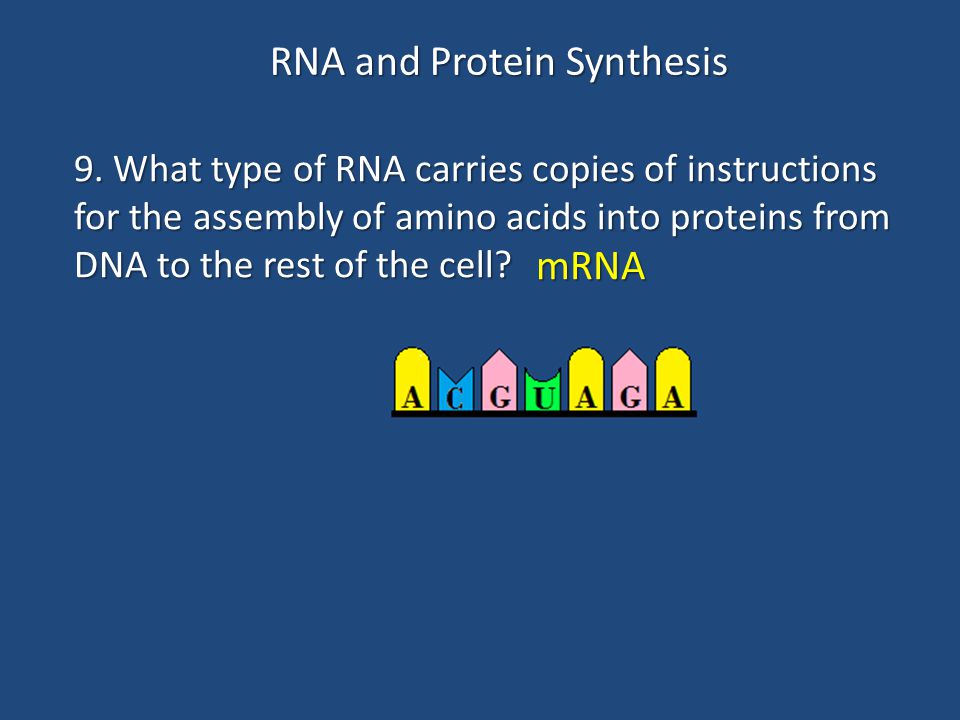 RNA and Protein Synthesis

9. What type of RNA carries copies of instructions for the assembly of amino acids into proteins from DNA to the rest of the cell? mRNA

A C G U A G A